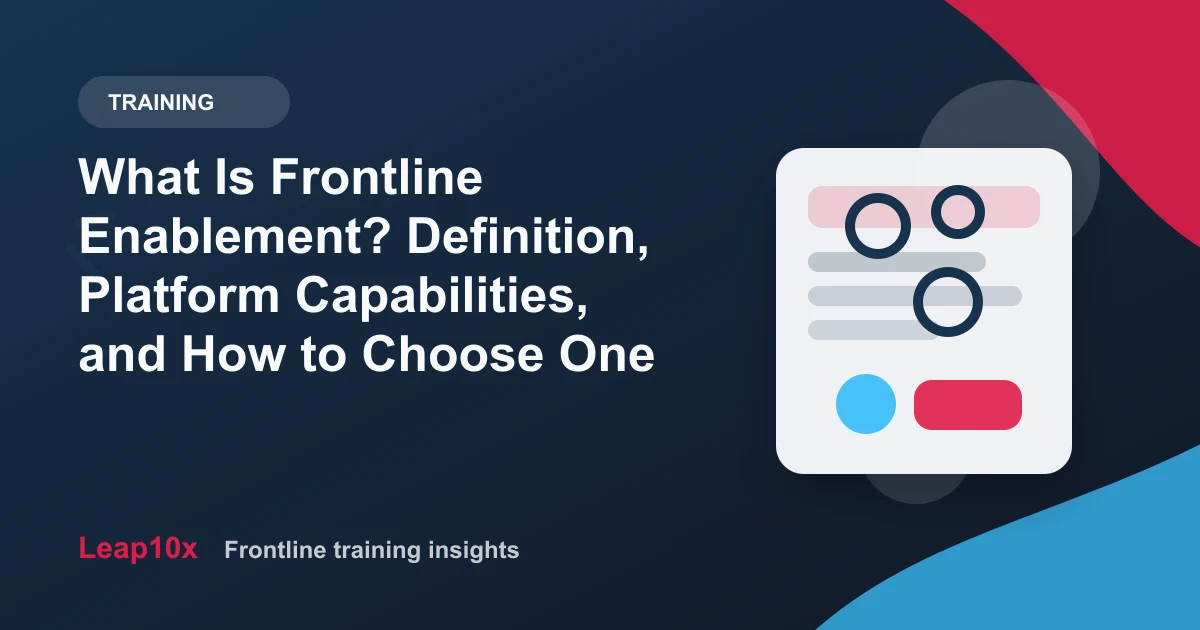 TRAINING

What Is Frontline Enablement? Definition, Platform Capabilities, and How to Choose One

Leap10x Frontline training insights